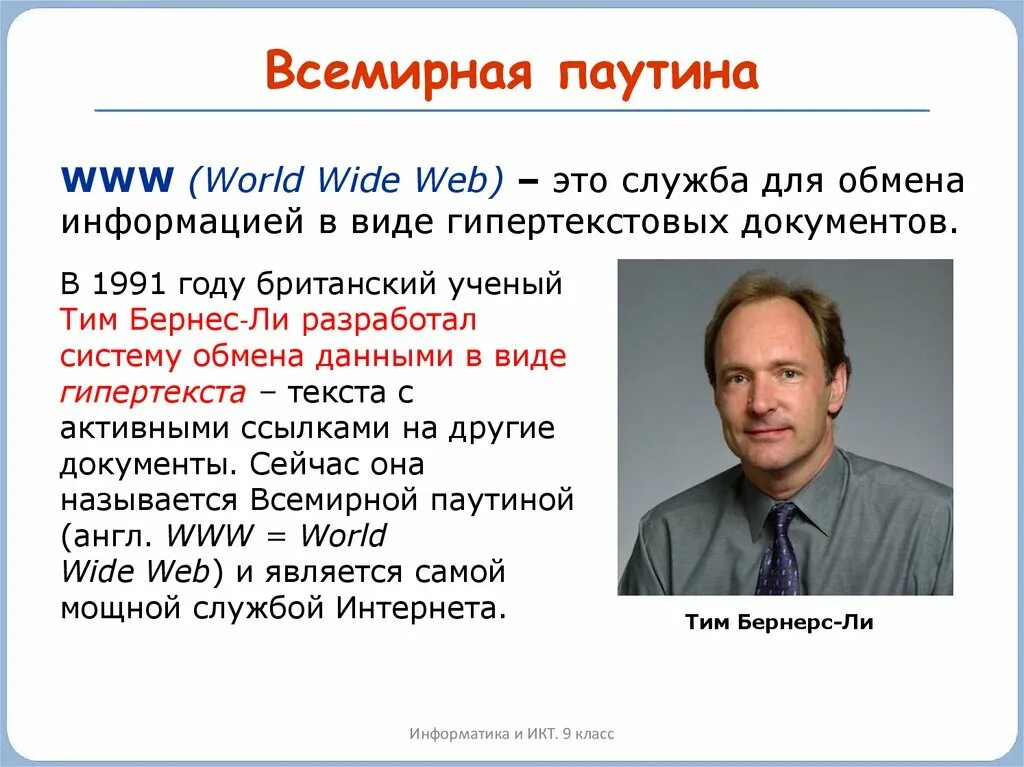 Всемирная паутина

WWW (World Wide Web) – это служба для обмена информацией в виде гипертекстовых документов.

В 1991 году британский ученый Тим Бернес-Ли разработал систему обмена данными в виде гипертекста – текста с активными ссылками на другие документы. Сейчас она называется Всемирной паутиной (англ. WWW = World Wide Web) и является самой мощной службой Интернета.

Тим Бернерс-Ли

Информатика и ИКТ. 9 класс